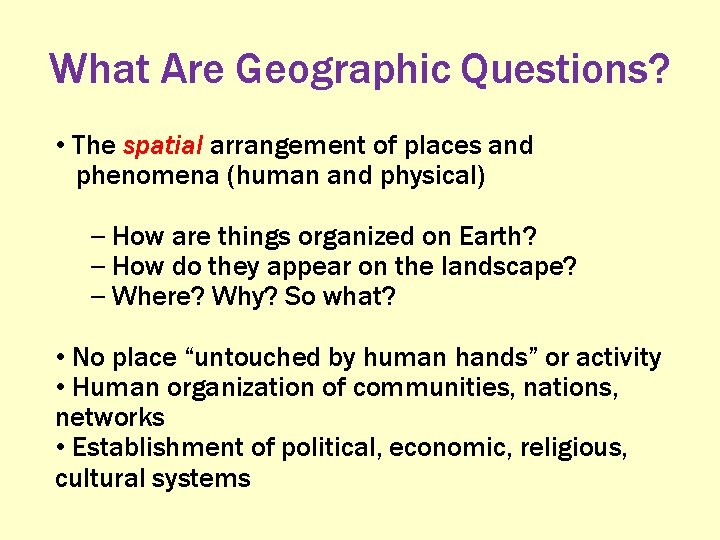 What Are Geographic Questions?

• The spatial arrangement of places and phenomena (human and physical)

– How are things organized on Earth?
– How do they appear on the landscape?
– Where? Why? So what?

• No place “untouched by human hands” or activity
• Human organization of communities, nations, networks
• Establishment of political, economic, religious, cultural systems